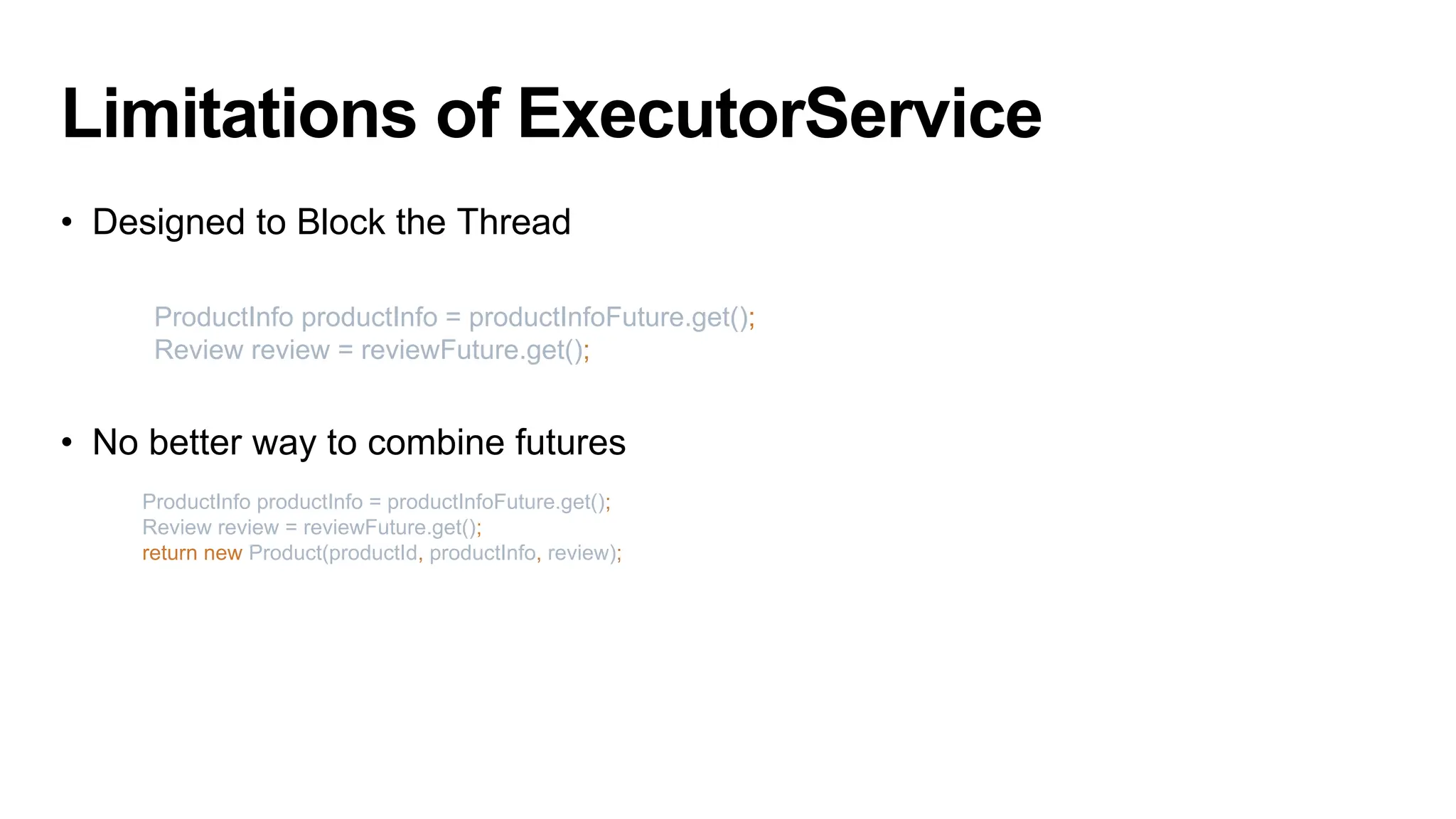 Limitations of ExecutorService

• Designed to Block the Thread

ProductInfo productInfo = productInfoFuture.get();
Review review = reviewFuture.get();

• No better way to combine futures

ProductInfo productInfo = productInfoFuture.get();
Review review = reviewFuture.get();
return new Product(productId, productInfo, review);